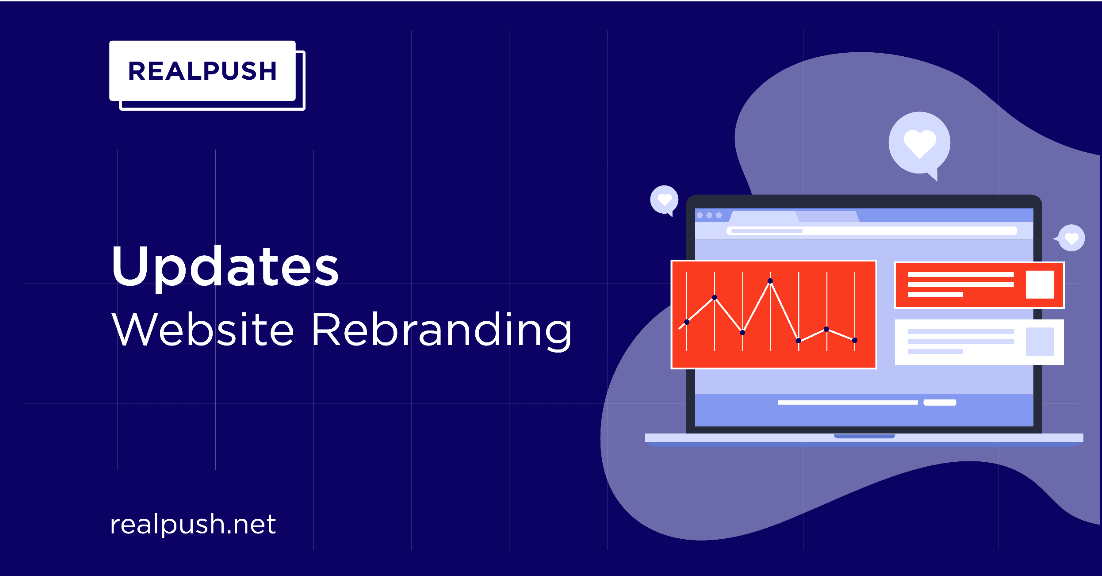 REALPUSH

Updates
Website Rebranding

realpush.net